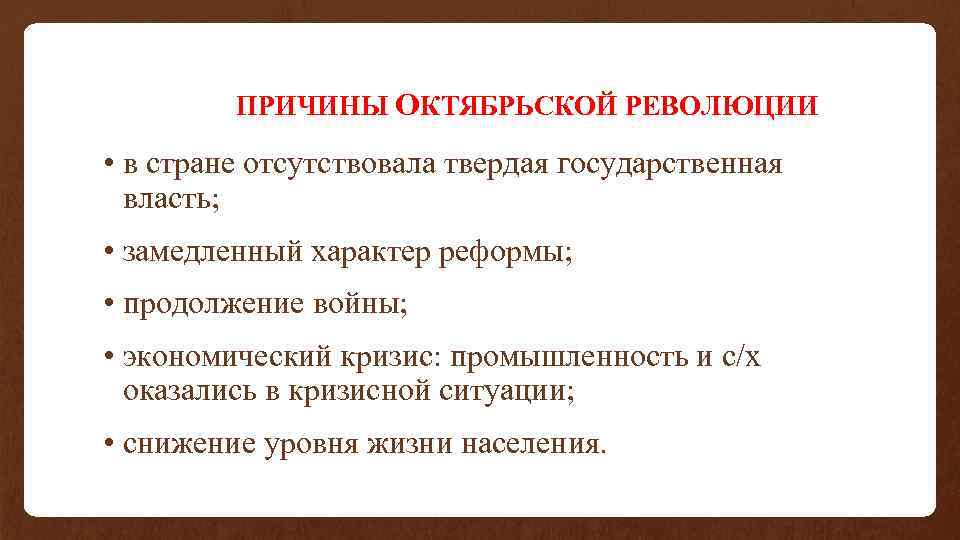 ПРИЧИНЫ ОКТЯБРЬСКОЙ РЕВОЛЮЦИИ

• в стране отсутствовала твердая государственная власть;

• замедленный характер реформы;

• продолжение войны;

• экономический кризис: промышленность и с/х оказались в кризисной ситуации;

• снижение уровня жизни населения.